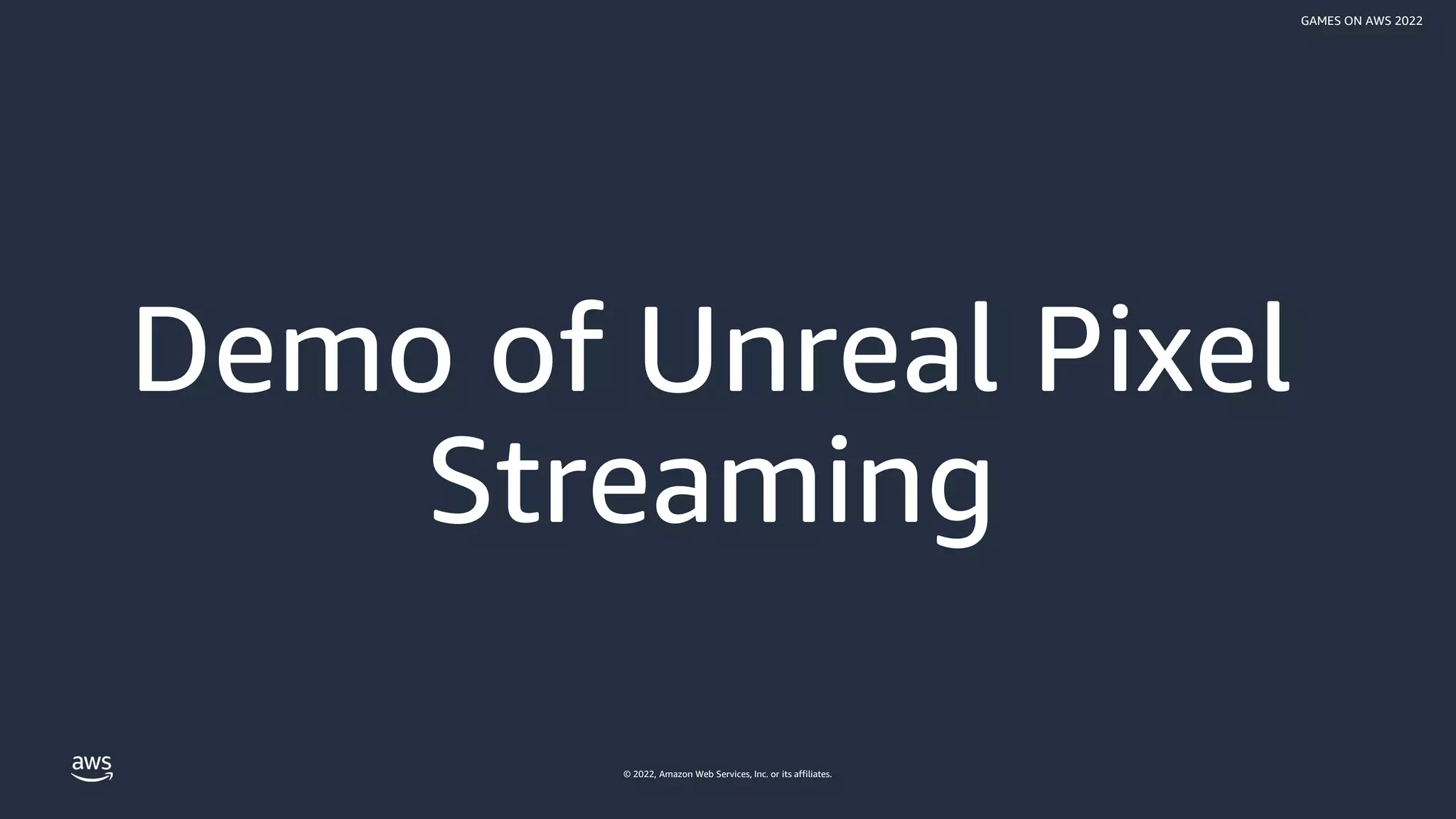 GAMES ON AWS 2022

Demo of Unreal Pixel Streaming

aws

© 2022, Amazon Web Services, Inc. or its affiliates.